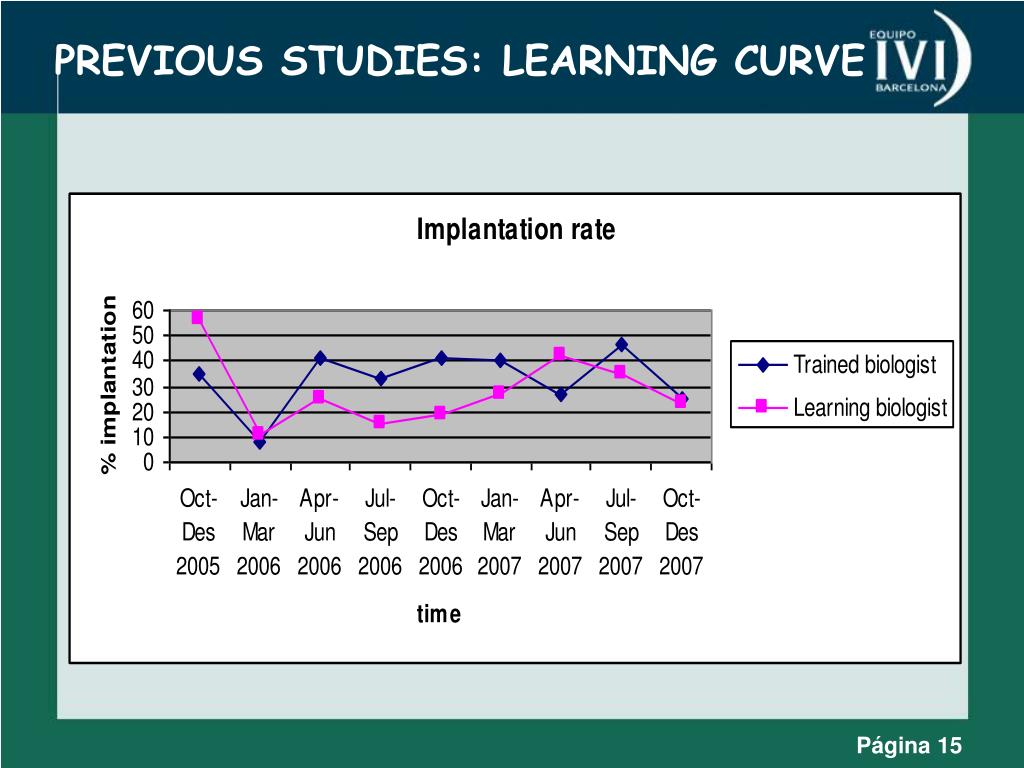 PREVIOUS STUDIES: LEARNING CURVE

EQUIPO IVI BARCELONA

Implantation rate

% implantation

60
50
40
30
20
10
0

Oct-Des 2005
Jan-Mar 2006
Apr-Jun 2006
Jul-Sep 2006
Oct-Des 2006
Jan-Mar 2007
Apr-Jun 2007
Jul-Sep 2007
Oct-Des 2007

time

Trained biologist
Learning biologist

Página 15